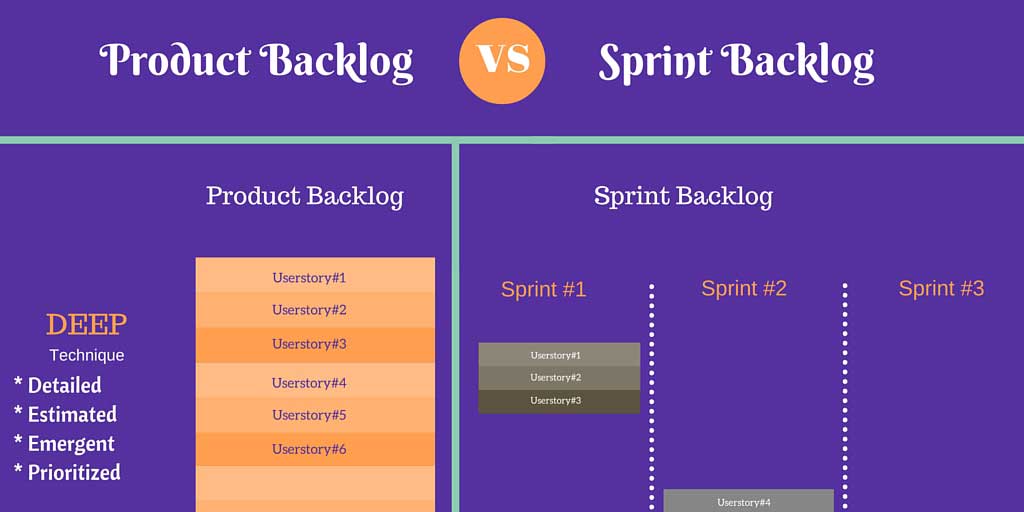 Product Backlog VS Sprint Backlog

Product Backlog

DEEP
Technique
* Detailed
* Estimated
* Emergent
* Prioritized

Userstory#1
Userstory#2
Userstory#3
Userstory#4
Userstory#5
Userstory#6

Sprint Backlog

Sprint #1

Userstory#1
Userstory#2
Userstory#3

Sprint #2

Userstory#4

Sprint #3